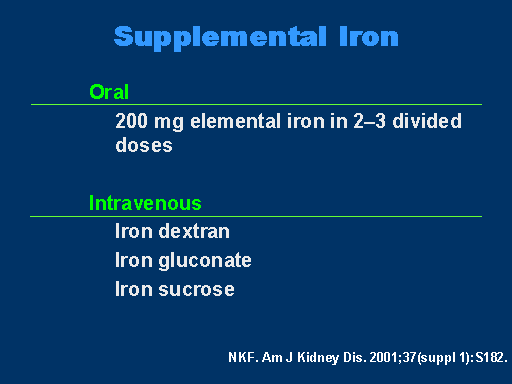 Supplemental Iron

Oral

200 mg elemental iron in 2–3 divided doses

Intravenous

Iron dextran

Iron gluconate

Iron sucrose

NKF. Am J Kidney Dis. 2001;37(suppl 1):S182.